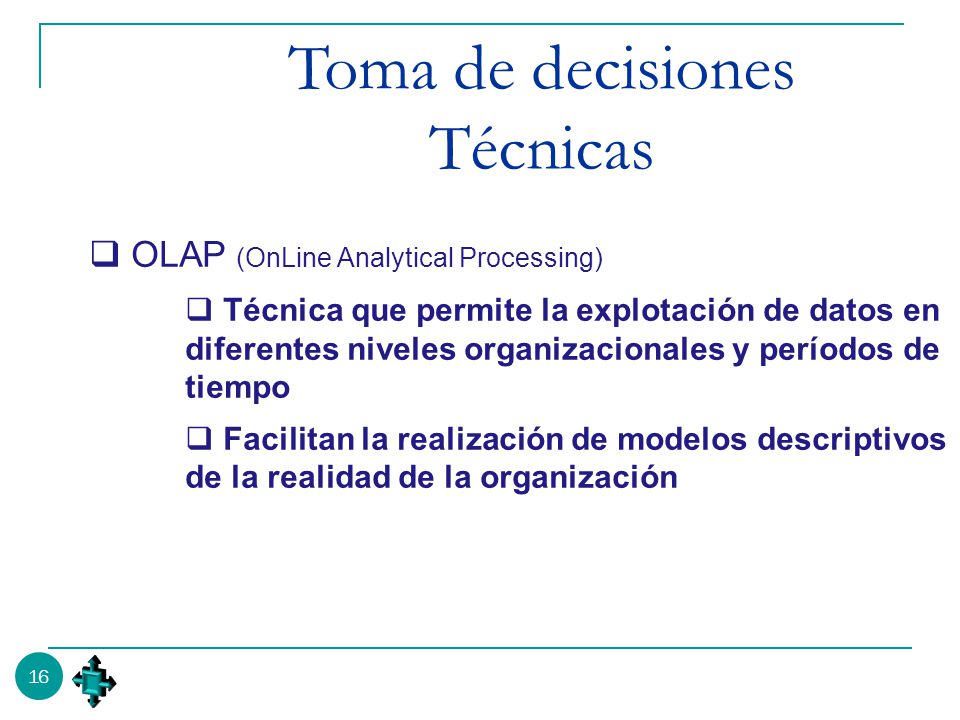 Toma de decisiones
Técnicas

❑ OLAP (OnLine Analytical Processing)

❑ Técnica que permite la explotación de datos en diferentes niveles organizacionales y períodos de tiempo

❑ Facilitan la realización de modelos descriptivos de la realidad de la organización

16